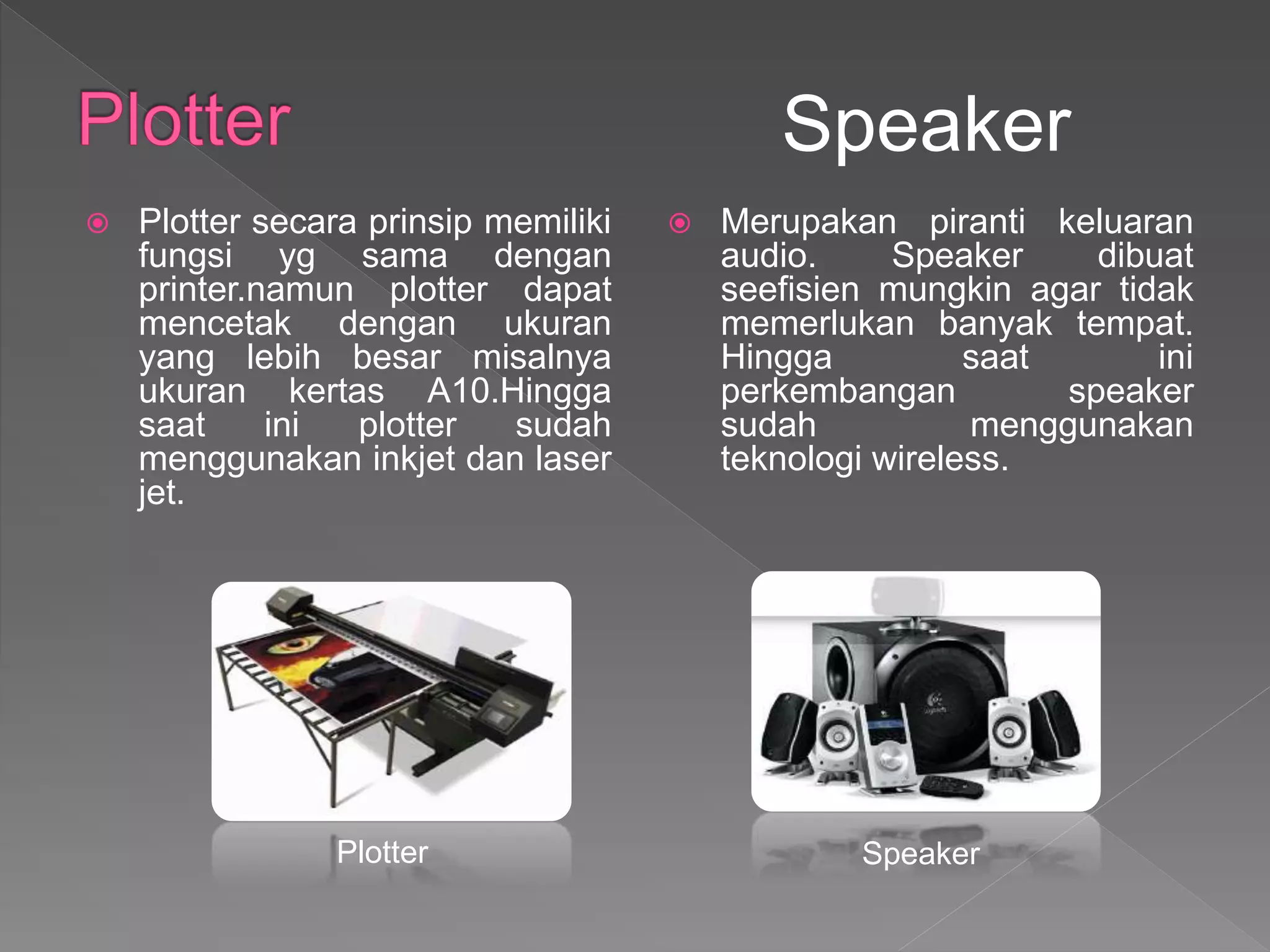 Plotter

Plotter secara prinsip memiliki fungsi yg sama dengan printer.namun plotter dapat mencetak dengan ukuran yang lebih besar misalnya ukuran kertas A10.Hingga saat ini plotter sudah menggunakan inkjet dan laser jet.

Plotter

Speaker

Merupakan piranti keluaran audio. Speaker dibuat seefisien mungkin agar tidak memerlukan banyak tempat. Hingga saat ini perkembangan speaker sudah menggunakan teknologi wireless.

Speaker